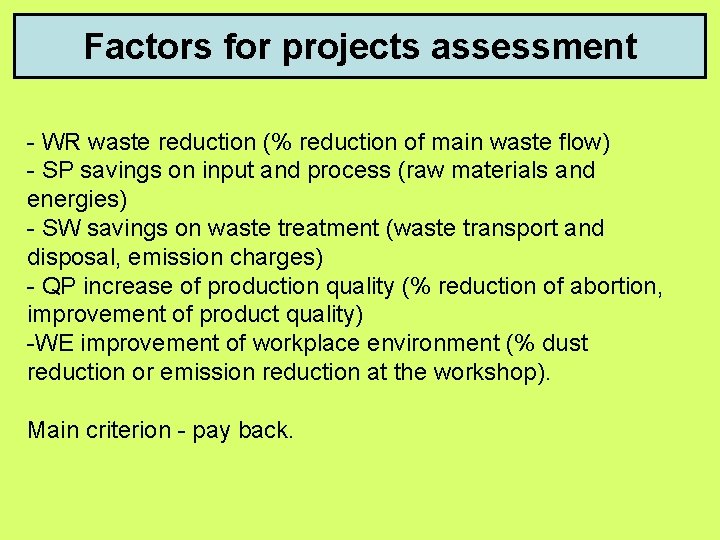 Factors for projects assessment

- WR waste reduction (% reduction of main waste flow)
- SP savings on input and process (raw materials and energies)
- SW savings on waste treatment (waste transport and disposal, emission charges)
- QP increase of production quality (% reduction of abortion, improvement of product quality)
-WE improvement of workplace environment (% dust reduction or emission reduction at the workshop).

Main criterion - pay back.